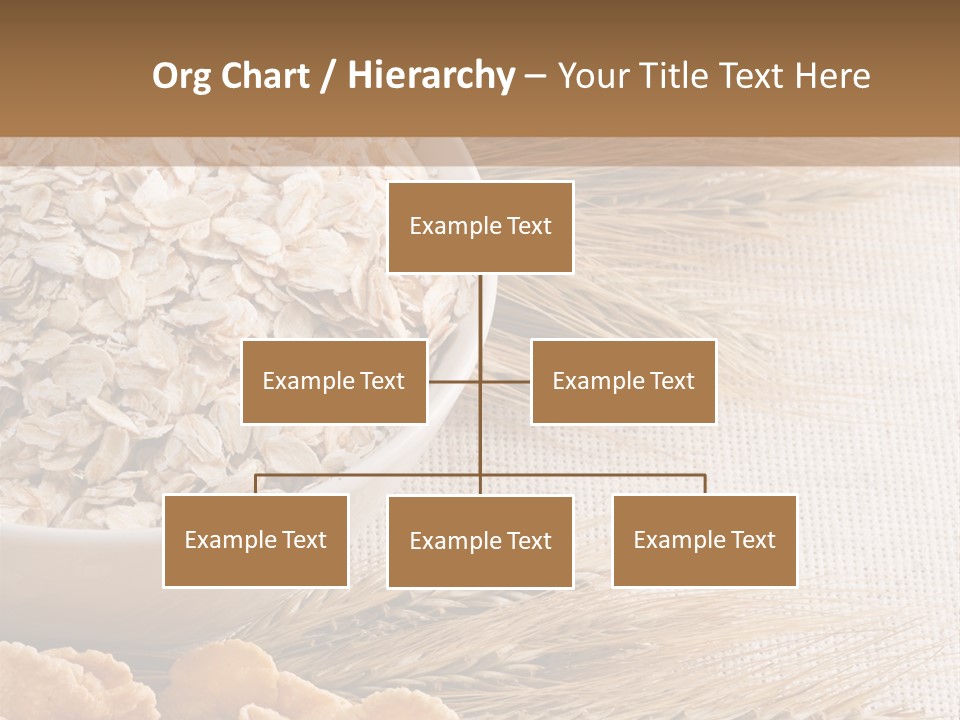 Org Chart / Hierarchy – Your Title Text Here

Example Text

Example Text

Example Text

Example Text

Example Text

Example Text